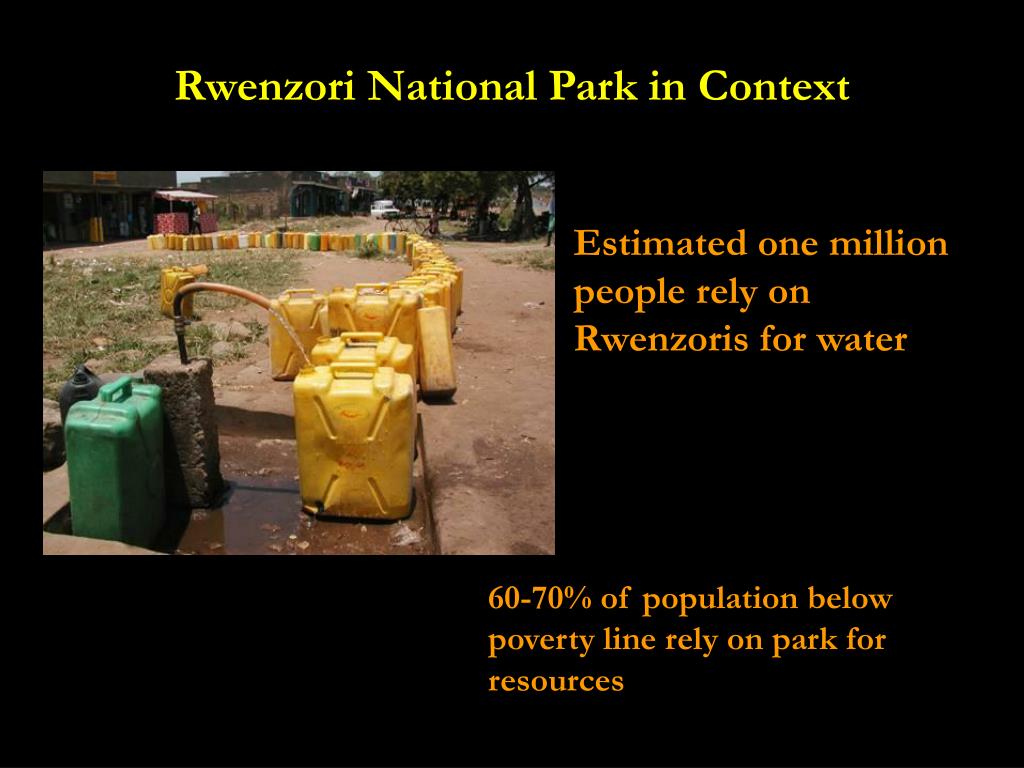 Rwenzori National Park in Context

Estimated one million people rely on Rwenzoris for water

60-70% of population below poverty line rely on park for resources